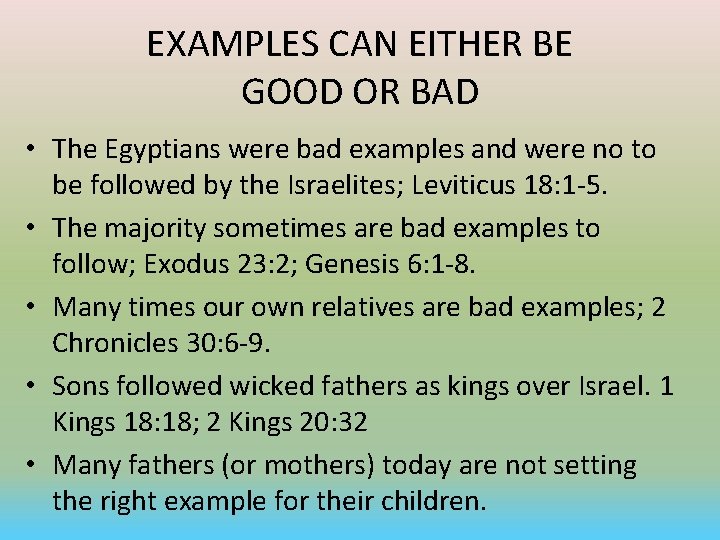 EXAMPLES CAN EITHER BE
GOOD OR BAD

• The Egyptians were bad examples and were no to be followed by the Israelites; Leviticus 18:1-5.
• The majority sometimes are bad examples to follow; Exodus 23:2; Genesis 6:1-8.
• Many times our own relatives are bad examples; 2 Chronicles 30:6-9.
• Sons followed wicked fathers as kings over Israel. 1 Kings 18:18; 2 Kings 20:32
• Many fathers (or mothers) today are not setting the right example for their children.